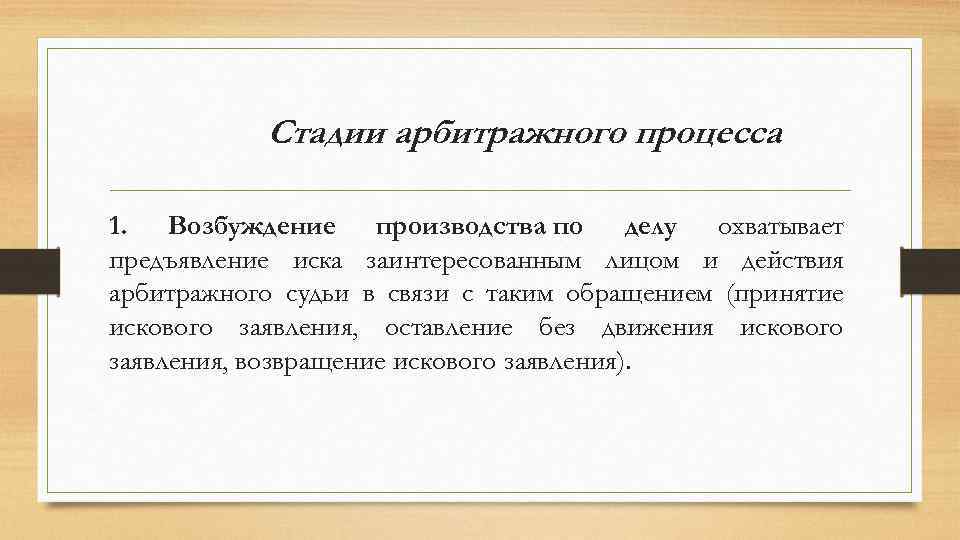 Стадии арбитражного процесса

1. Возбуждение производства по делу охватывает предъявление иска заинтересованным лицом и действия арбитражного судьи в связи с таким обращением (принятие искового заявления, оставление без движения искового заявления, возвращение искового заявления).